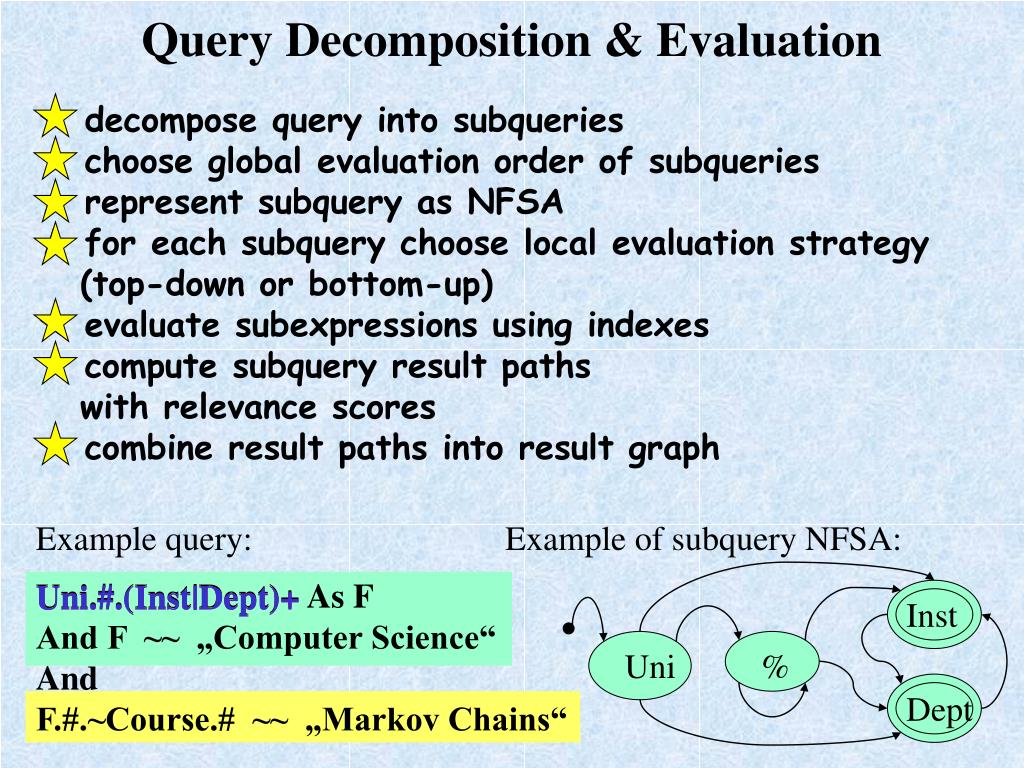 Query Decomposition & Evaluation

decompose query into subqueries
choose global evaluation order of subqueries
represent subquery as NFSA
for each subquery choose local evaluation strategy (top-down or bottom-up)
evaluate subexpressions using indexes
compute subquery result paths with relevance scores
combine result paths into result graph

Example query:

Uni.#.(Inst|Dept)+ As F
And F ~~ „Computer Science“
And
F.#.~Course.# ~~ „Markov Chains“

Example of subquery NFSA:

Uni
%
Inst
Dept